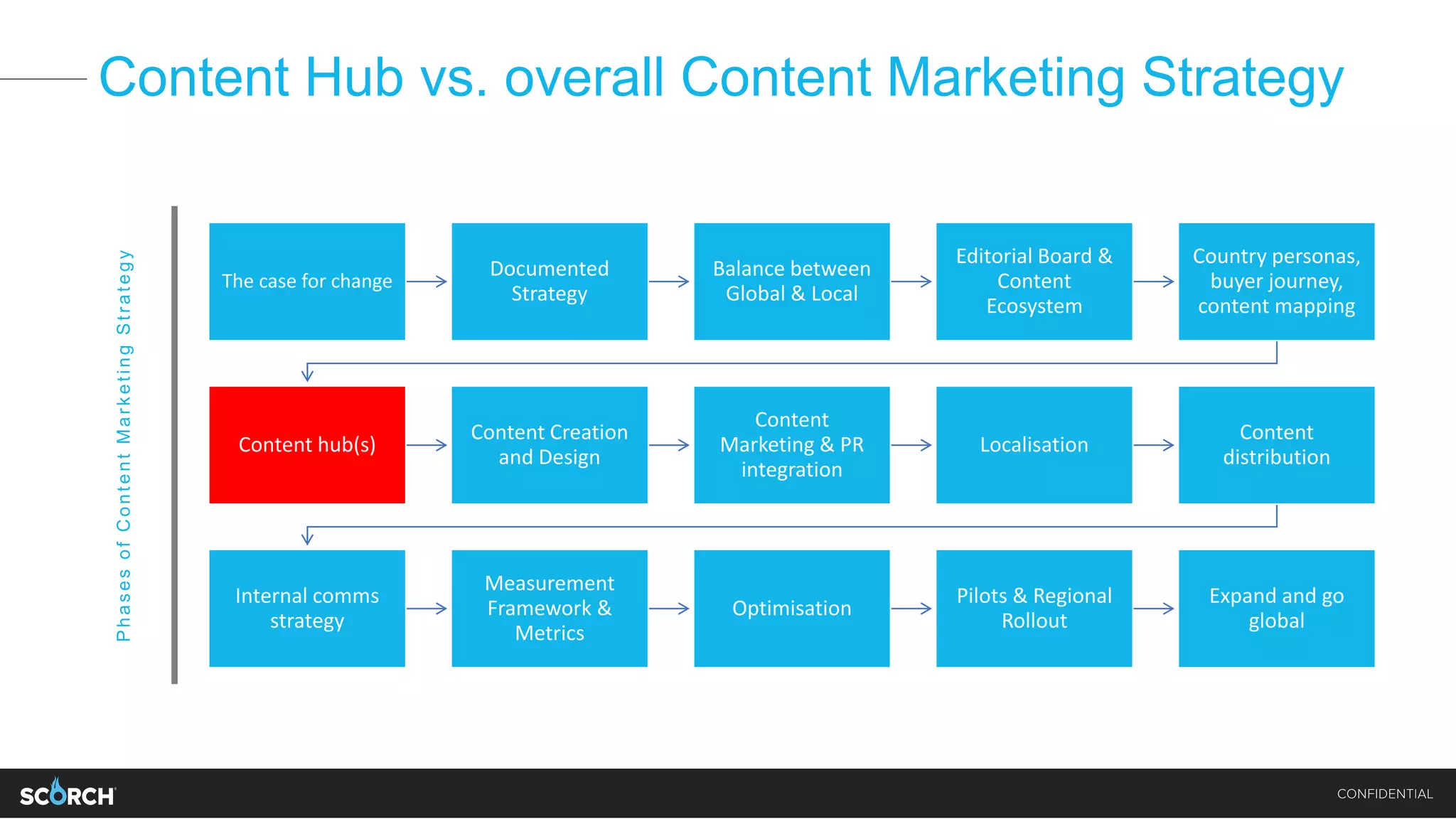 Content Hub vs. overall Content Marketing Strategy

Phases of Content Marketing Strategy

The case for change

Documented Strategy

Balance between Global & Local

Editorial Board & Content Ecosystem

Country personas, buyer journey, content mapping

Content hub(s)

Content Creation and Design

Content Marketing & PR integration

Localisation

Content distribution

Internal comms strategy

Measurement Framework & Metrics

Optimisation

Pilots & Regional Rollout

Expand and go global

SCORCH

CONFIDENTIAL